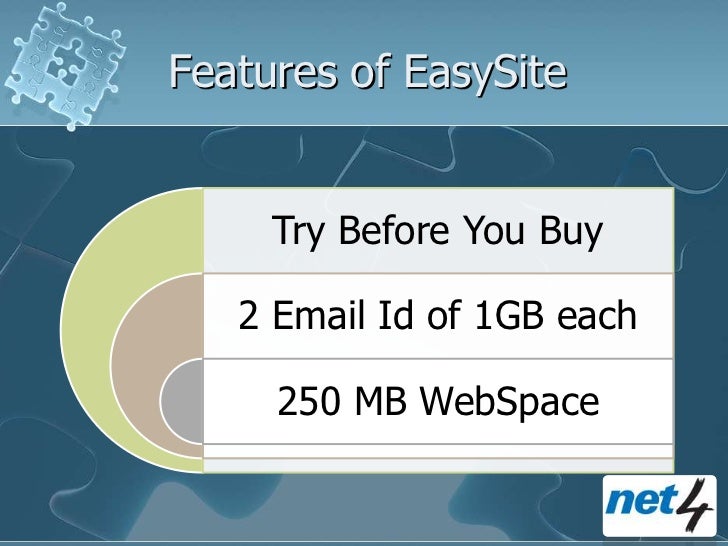 Features of EasySite

Try Before You Buy

2 Email Id of 1GB each

250 MB WebSpace

net4